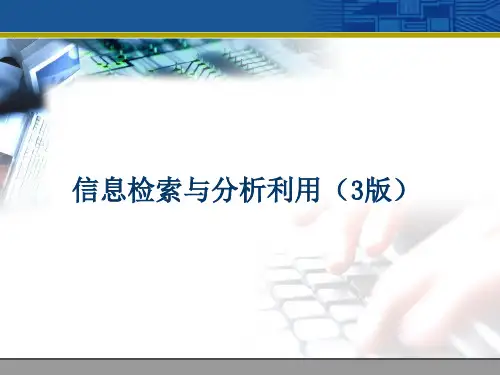 信息检索与分析利用（3版）